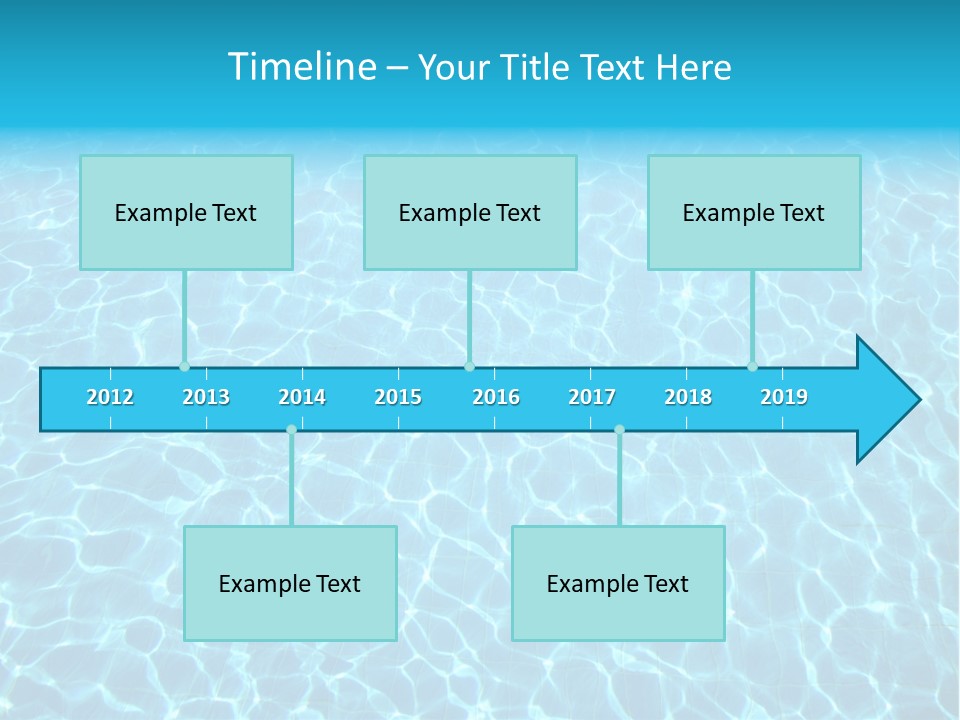 Timeline – Your Title Text Here

Example Text

Example Text

Example Text

2012 2013 2014 2015 2016 2017 2018 2019

Example Text

Example Text